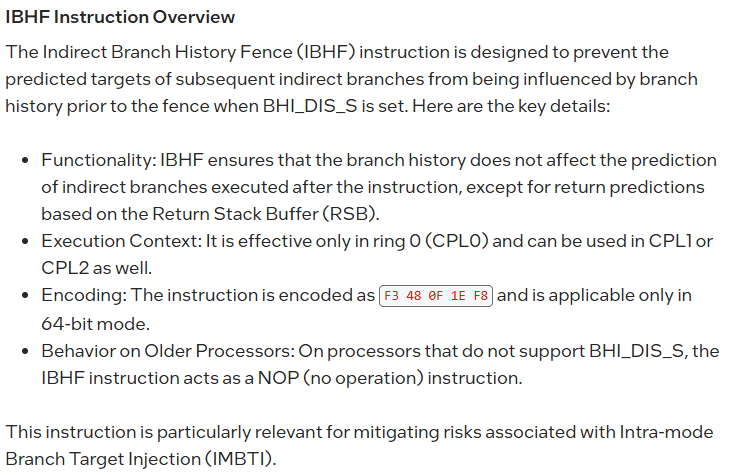 IBHF Instruction Overview

The Indirect Branch History Fence (IBHF) instruction is designed to prevent the predicted targets of subsequent indirect branches from being influenced by branch history prior to the fence when BHI_DIS_S is set. Here are the key details:

- Functionality: IBHF ensures that the branch history does not affect the prediction of indirect branches executed after the instruction, except for return predictions based on the Return Stack Buffer (RSB).
- Execution Context: It is effective only in ring 0 (CPL0) and can be used in CPL1 or CPL2 as well.
- Encoding: The instruction is encoded as F3 48 0F 1E F8 and is applicable only in 64-bit mode.
- Behavior on Older Processors: On processors that do not support BHI_DIS_S, the IBHF instruction acts as a NOP (no operation) instruction.

This instruction is particularly relevant for mitigating risks associated with Intra-mode Branch Target Injection (IMBTI).